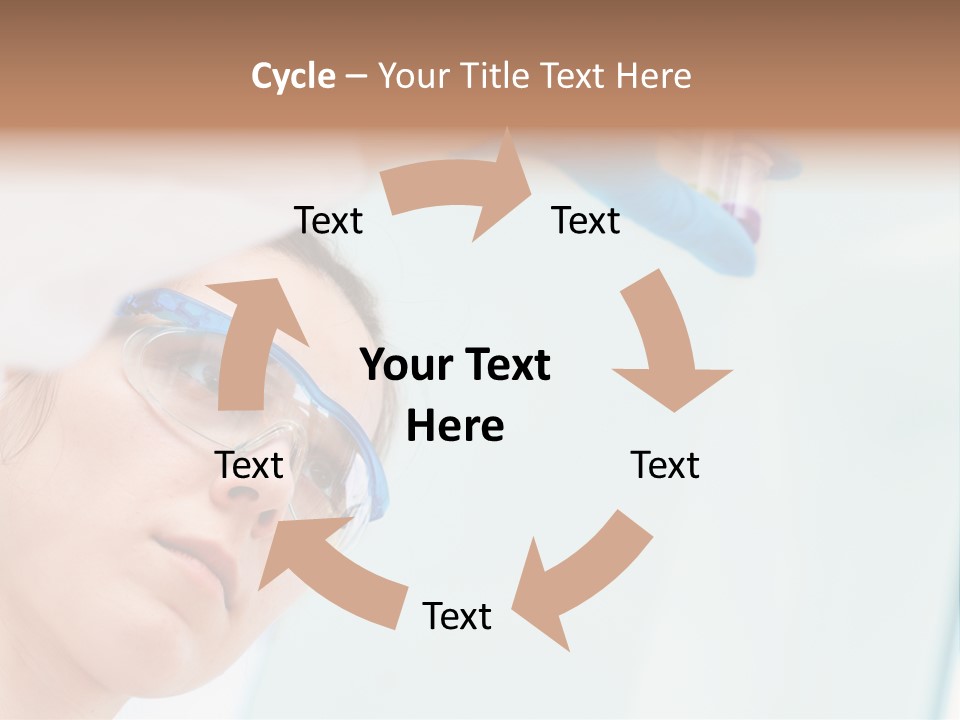 Cycle – Your Title Text Here

Text

Text

Your Text Here

Text

Text

Text